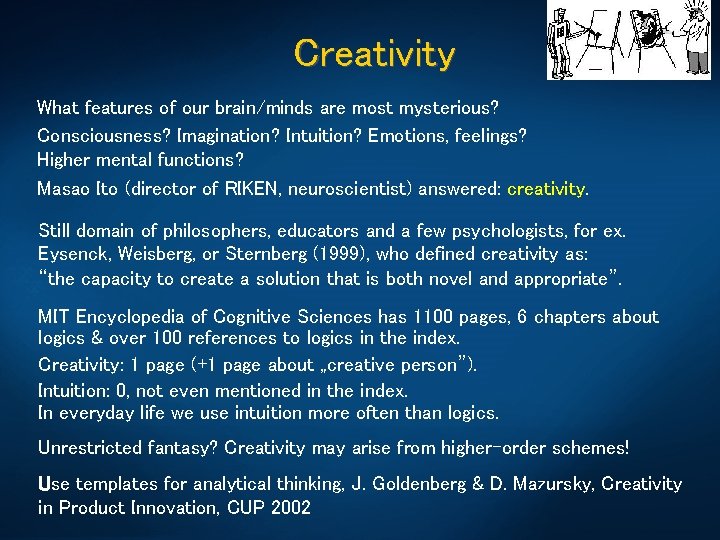 Creativity

What features of our brain/minds are most mysterious?

Consciousness? Imagination? Intuition? Emotions, feelings? Higher mental functions?

Masao Ito (director of RIKEN, neuroscientist) answered: creativity.

Still domain of philosophers, educators and a few psychologists, for ex. Eysenck, Weisberg, or Sternberg (1999), who defined creativity as: "the capacity to create a solution that is both novel and appropriate".

MIT Encyclopedia of Cognitive Sciences has 1100 pages, 6 chapters about logics & over 100 references to logics in the index.

Creativity: 1 page (+1 page about „creative person").

Intuition: 0, not even mentioned in the index. In everyday life we use intuition more often than logics.

Unrestricted fantasy? Creativity may arise from higher-order schemes!

Use templates for analytical thinking, J. Goldenberg & D. Mazursky, Creativity in Product Innovation, CUP 2002